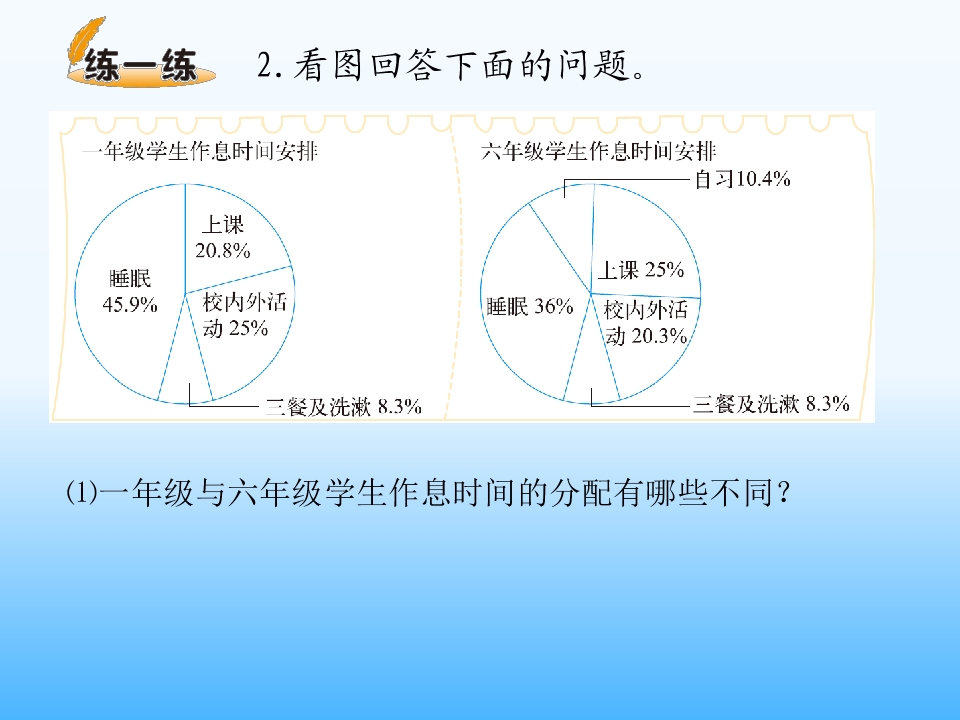 练一练 2. 看图回答下面的问题。

一年级学生作息时间安排

上课 20.8%

睡眠 45.9%

校内外活动 25%

三餐及洗漱 8.3%

六年级学生作息时间安排

自习10.4%

上课 25%

睡眠 36%

校内外活动 20.3%

三餐及洗漱 8.3%

(1)一年级与六年级学生作息时间的分配有哪些不同？